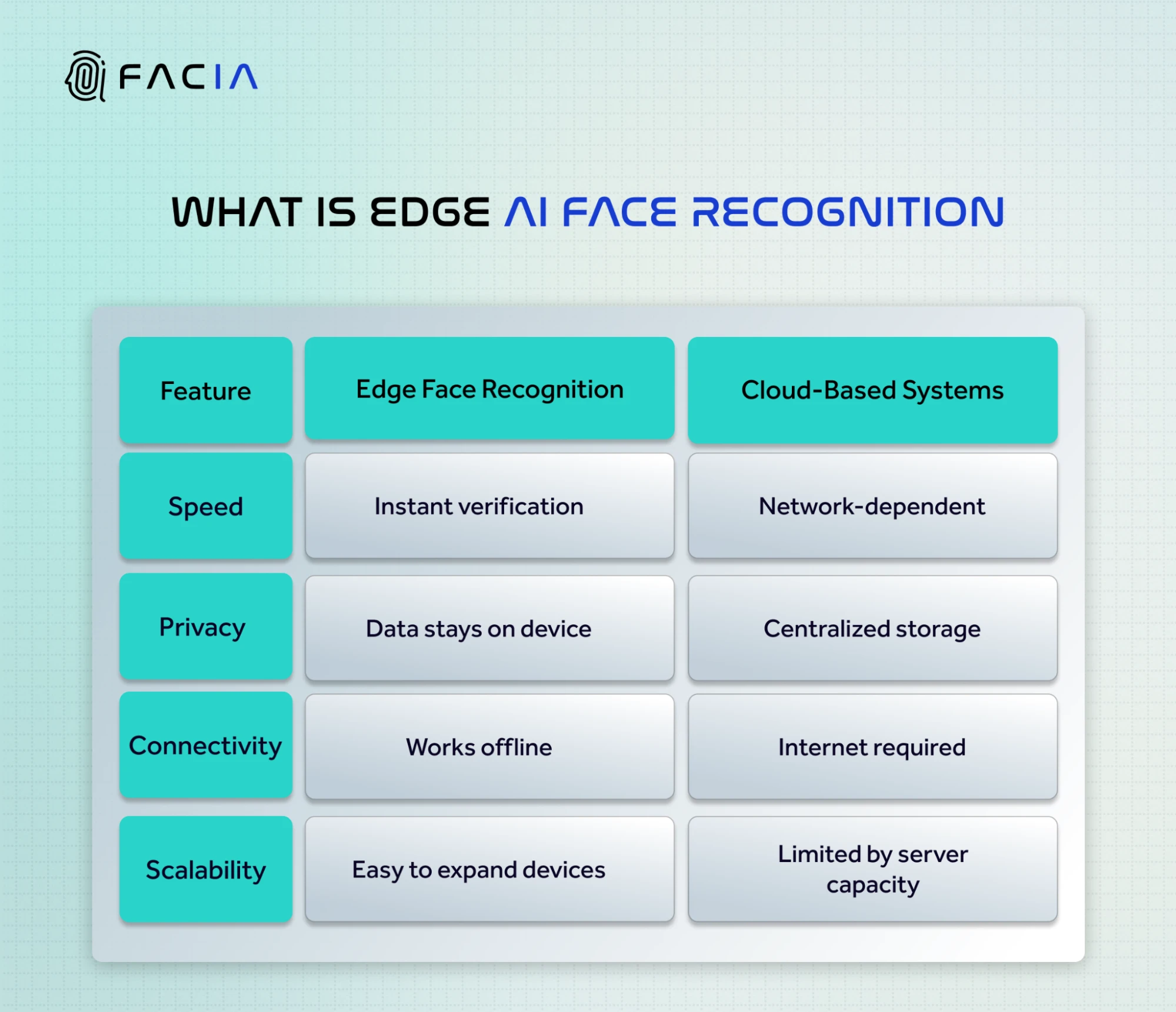 FACIA

WHAT IS EDGE AI FACE RECOGNITION

| Feature | Edge Face Recognition | Cloud-Based Systems |
|---|---|---|
| Speed | Instant verification | Network-dependent |
| Privacy | Data stays on device | Centralized storage |
| Connectivity | Works offline | Internet required |
| Scalability | Easy to expand devices | Limited by server capacity |